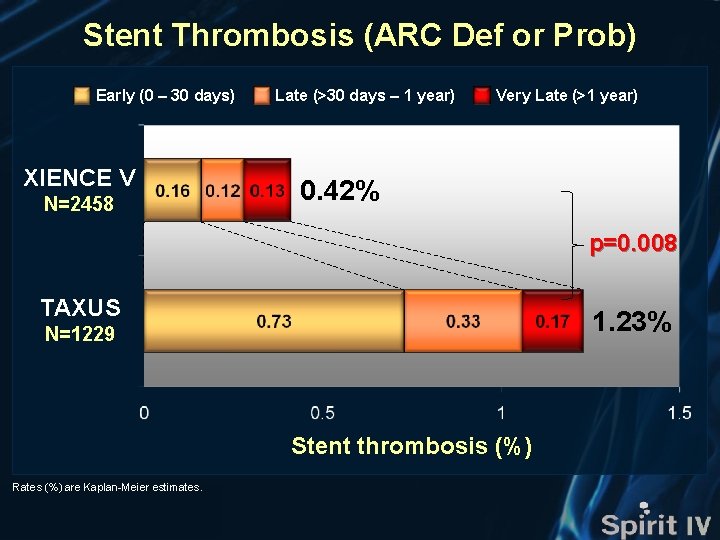 Stent Thrombosis (ARC Def or Prob)

Early (0 – 30 days) Late (>30 days – 1 year) Very Late (>1 year)

XIENCE V
N=2458

0.16 0.12 0.13 0.42%

p=0.008

TAXUS
N=1229

0.73 0.33 0.17 1.23%

0 0.5 1 1.5

Stent thrombosis (%)

Rates (%) are Kaplan-Meier estimates.

Spirit IV